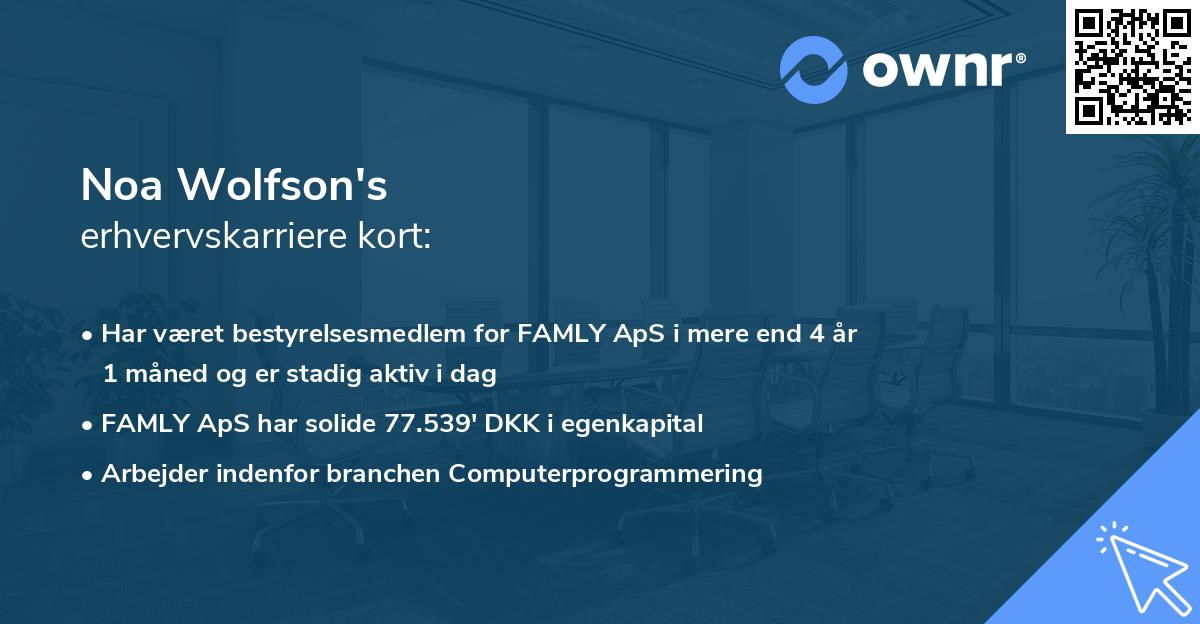 ownr®

Noa Wolfson's
erhvervskarriere kort:

• Har været bestyrelsesmedlem for FAMLY ApS i mere end 4 år 1 måned og er stadig aktiv i dag
• FAMLY ApS har solide 77.539' DKK i egenkapital
• Arbejder indenfor branchen Computerprogrammering